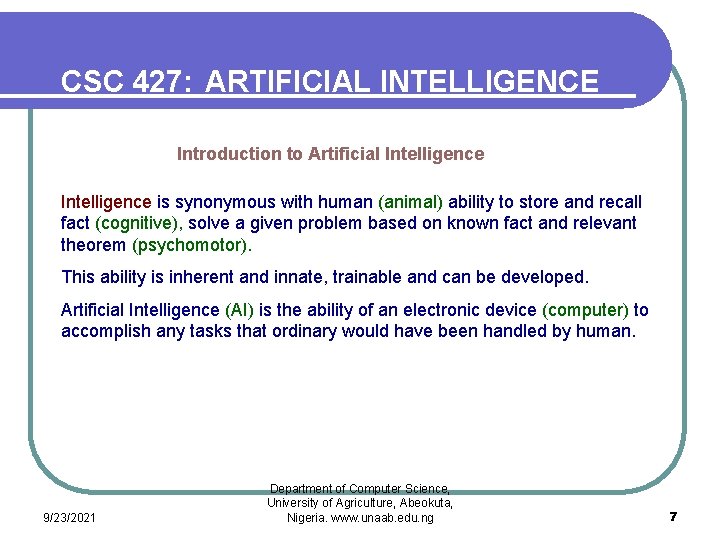 CSC 427: ARTIFICIAL INTELLIGENCE

Introduction to Artificial Intelligence

Intelligence is synonymous with human (animal) ability to store and recall fact (cognitive), solve a given problem based on known fact and relevant theorem (psychomotor).

This ability is inherent and innate, trainable and can be developed.

Artificial Intelligence (AI) is the ability of an electronic device (computer) to accomplish any tasks that ordinary would have been handled by human.

9/23/2021

Department of Computer Science, University of Agriculture, Abeokuta, Nigeria. www.unaab.edu.ng

7